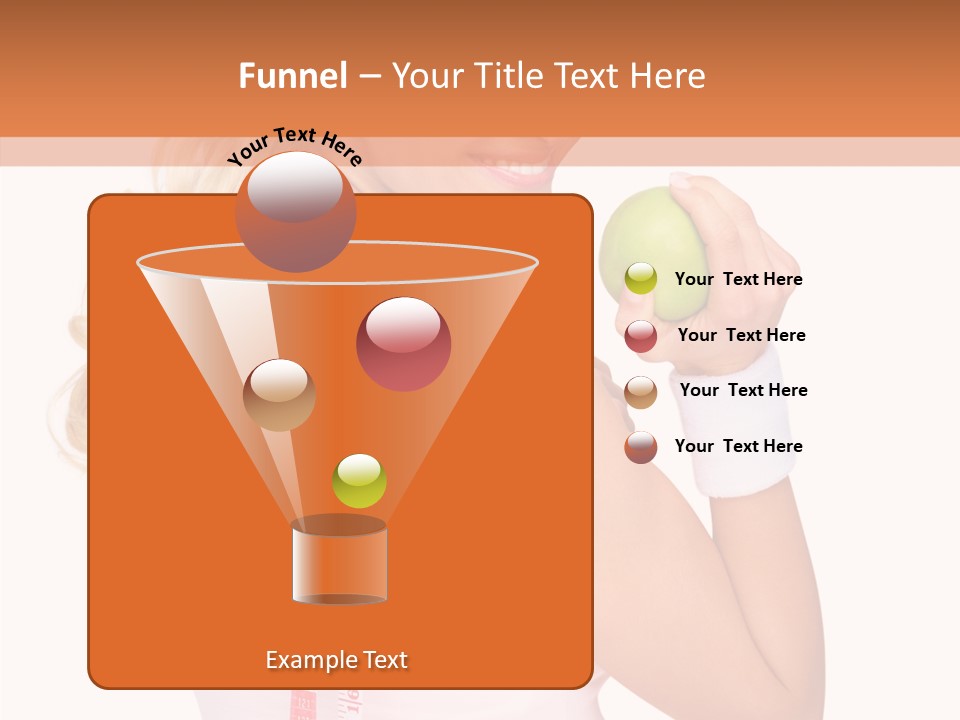 Funnel – Your Title Text Here

Your Text Here

Your Text Here

Your Text Here

Your Text Here

Your Text Here

Example Text